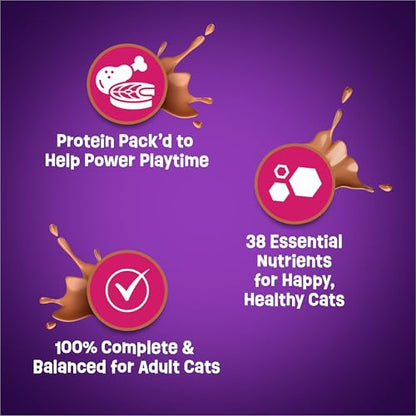 Protein Pack'd to Help Power Playtime

38 Essential Nutrients for Happy, Healthy Cats

100% Complete & Balanced for Adult Cats